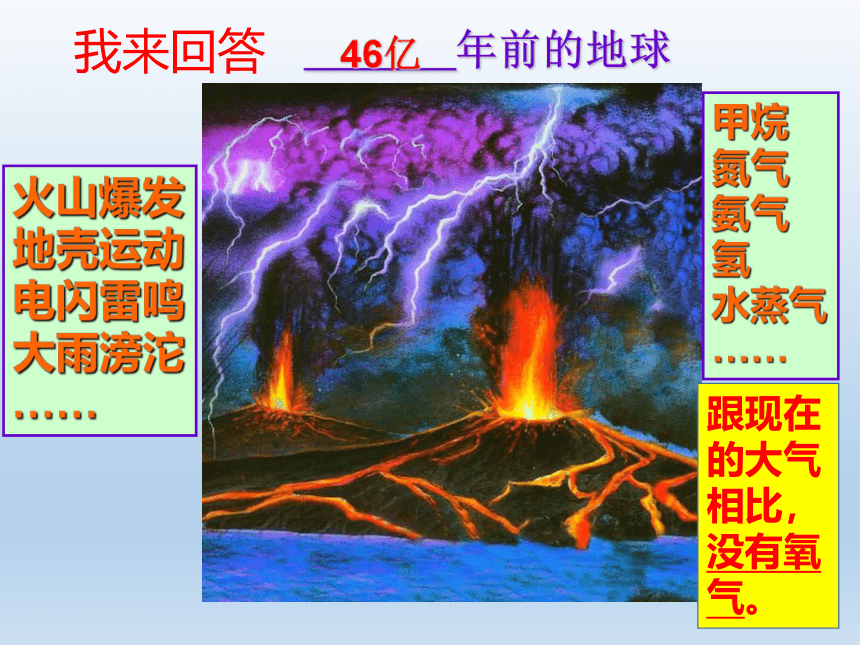 我来回答 46亿 年前的地球

火山爆发
地壳运动
电闪雷鸣
大雨滂沱
……

甲烷
氮气
氨气
氢
水蒸气
……

跟现在的大气相比，没有氧气。